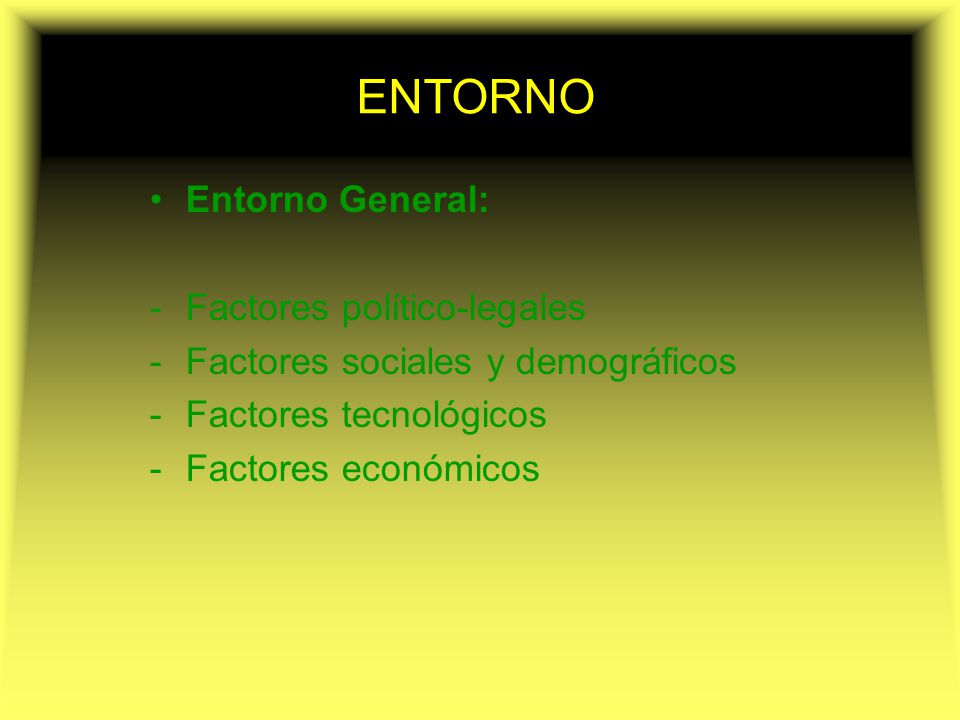 ENTORNO

• Entorno General:

- Factores político-legales
- Factores sociales y demográficos
- Factores tecnológicos
- Factores económicos